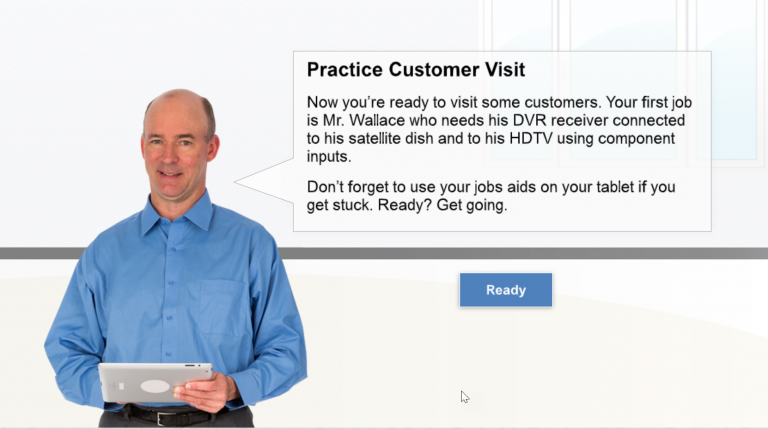 Practice Customer Visit

Now you're ready to visit some customers. Your first job is Mr. Wallace who needs his DVR receiver connected to his satellite dish and to his HDTV using component inputs.

Don't forget to use your jobs aids on your tablet if you get stuck. Ready? Get going.

Ready